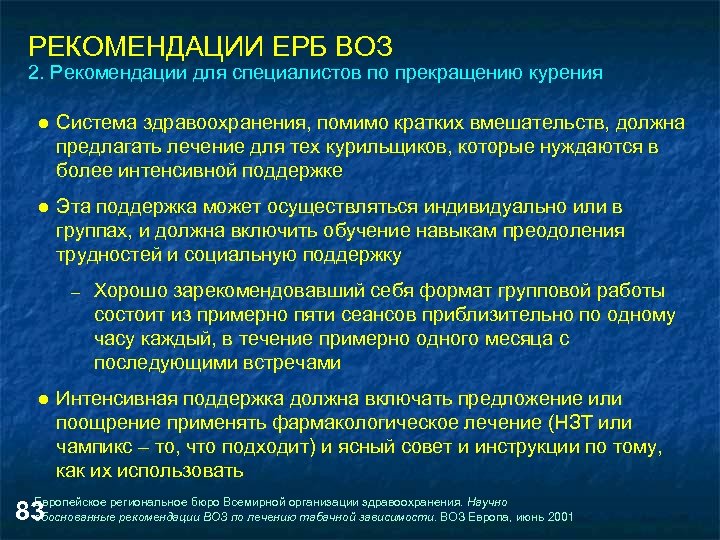 РЕКОМЕНДАЦИИ ЕРБ ВОЗ
2. Рекомендации для специалистов по прекращению курения

● Система здравоохранения, помимо кратких вмешательств, должна предлагать лечение для тех курильщиков, которые нуждаются в более интенсивной поддержке

● Эта поддержка может осуществляться индивидуально или в группах, и должна включить обучение навыкам преодоления трудностей и социальную поддержку

– Хорошо зарекомендовавший себя формат групповой работы состоит из примерно пяти сеансов приблизительно по одному часу каждый, в течение примерно одного месяца с последующими встречами

● Интенсивная поддержка должна включать предложение или поощрение применять фармакологическое лечение (НЗТ или чампикс – то, что подходит) и ясный совет и инструкции по тому, как их использовать

83

Европейское региональное бюро Всемирной организации здравоохранения. Научно обоснованные рекомендации ВОЗ по лечению табачной зависимости. ВОЗ Европа, июнь 2001